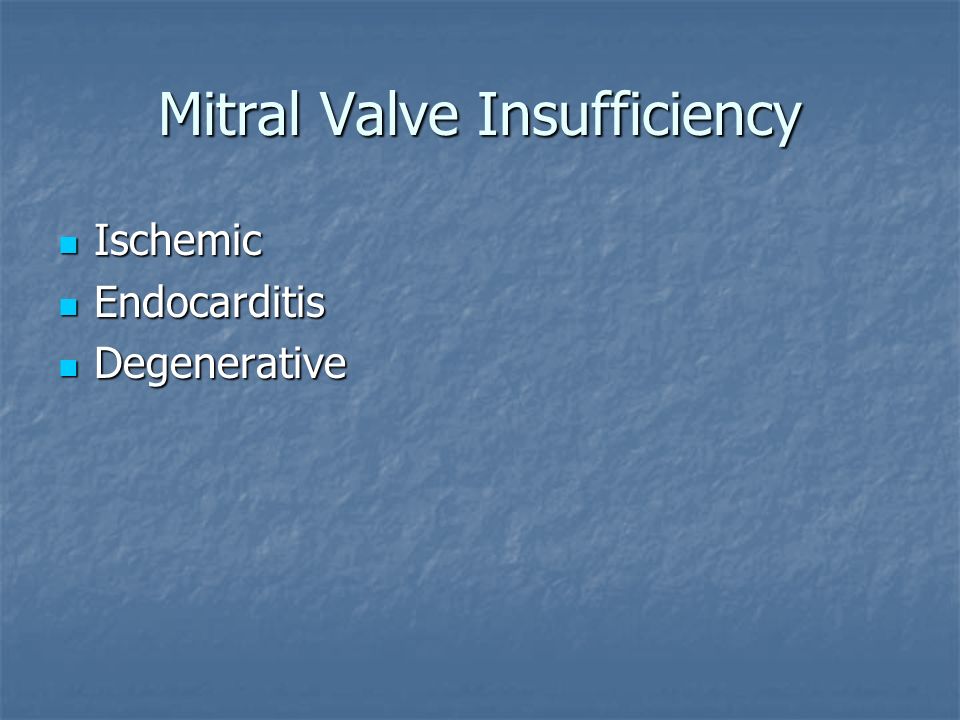 Mitral Valve Insufficiency

- Ischemic
- Endocarditis
- Degenerative